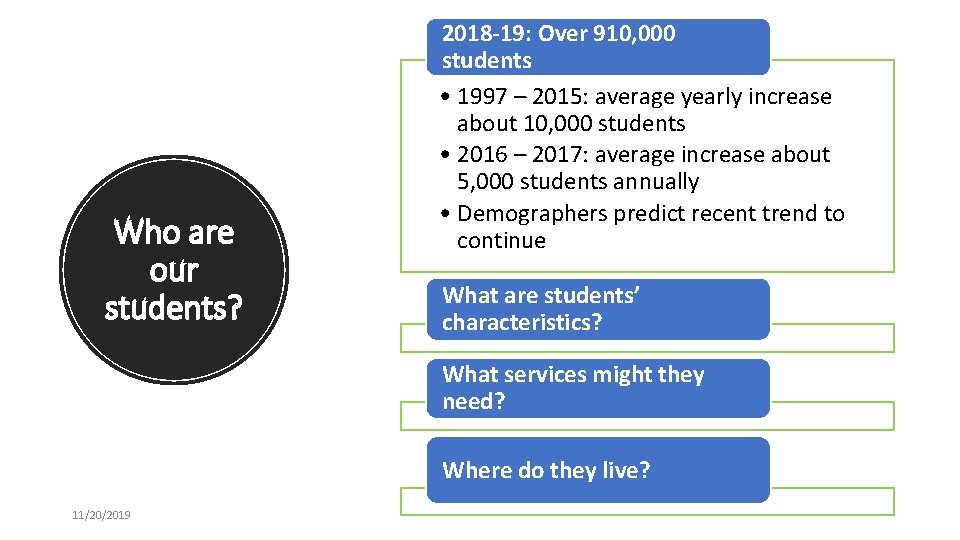 Who are our students?

2018-19: Over 910,000 students

• 1997 – 2015: average yearly increase about 10,000 students
• 2016 – 2017: average increase about 5,000 students annually
• Demographers predict recent trend to continue

What are students' characteristics?

What services might they need?

Where do they live?

11/20/2019